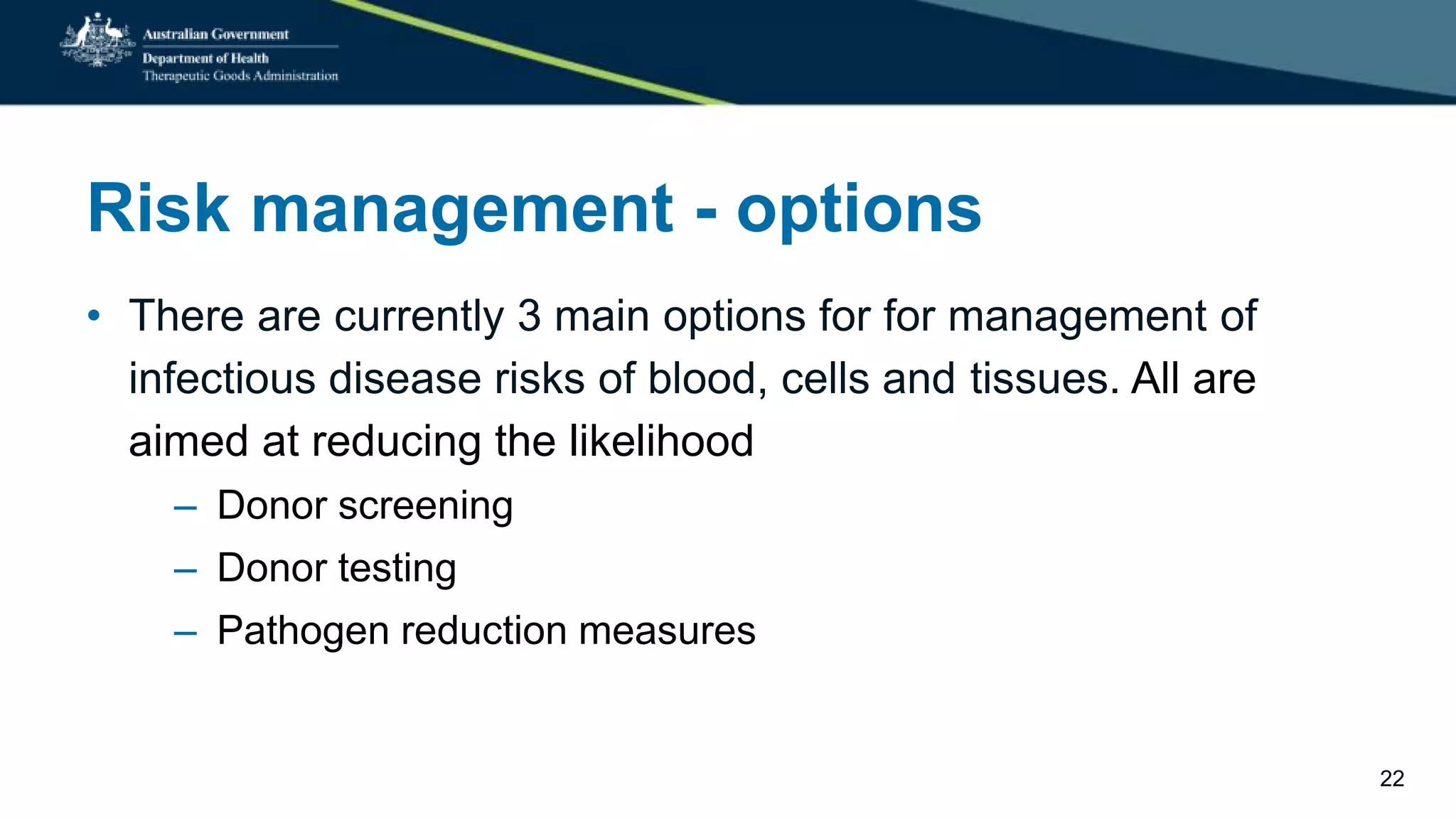 Australian Government
Department of Health
Therapeutic Goods Administration

Risk management - options

• There are currently 3 main options for for management of infectious disease risks of blood, cells and tissues. All are aimed at reducing the likelihood
– Donor screening
– Donor testing
– Pathogen reduction measures

22